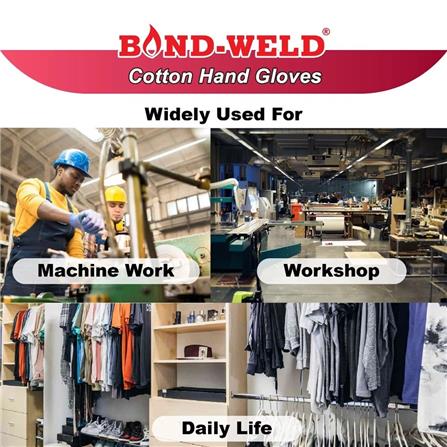 BOND-WELD®
Cotton Hand Gloves

Widely Used For

Machine Work

Workshop

Daily Life